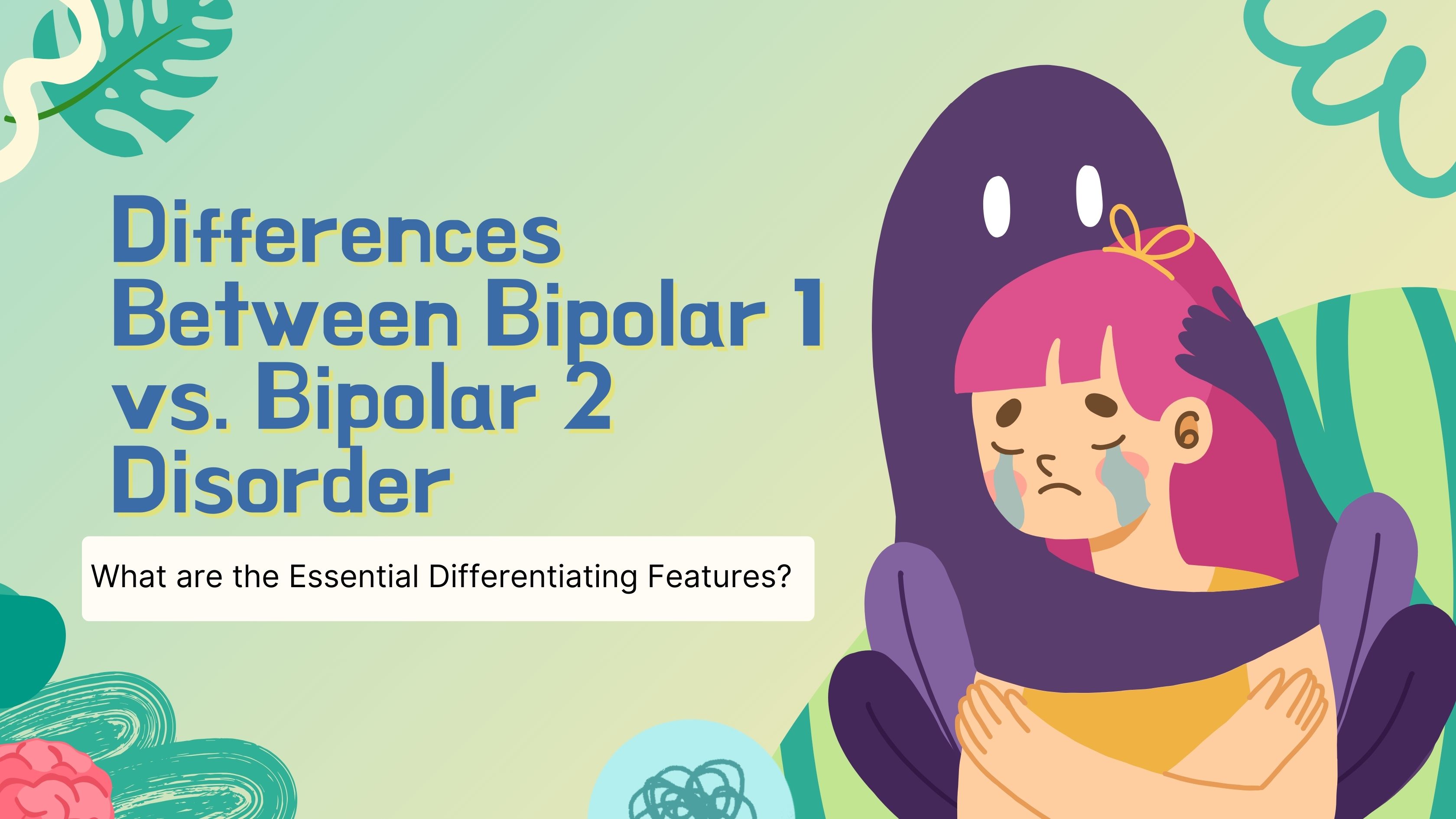 Differences Between Bipolar 1 vs. Bipolar 2 Disorder

What are the Essential Differentiating Features?